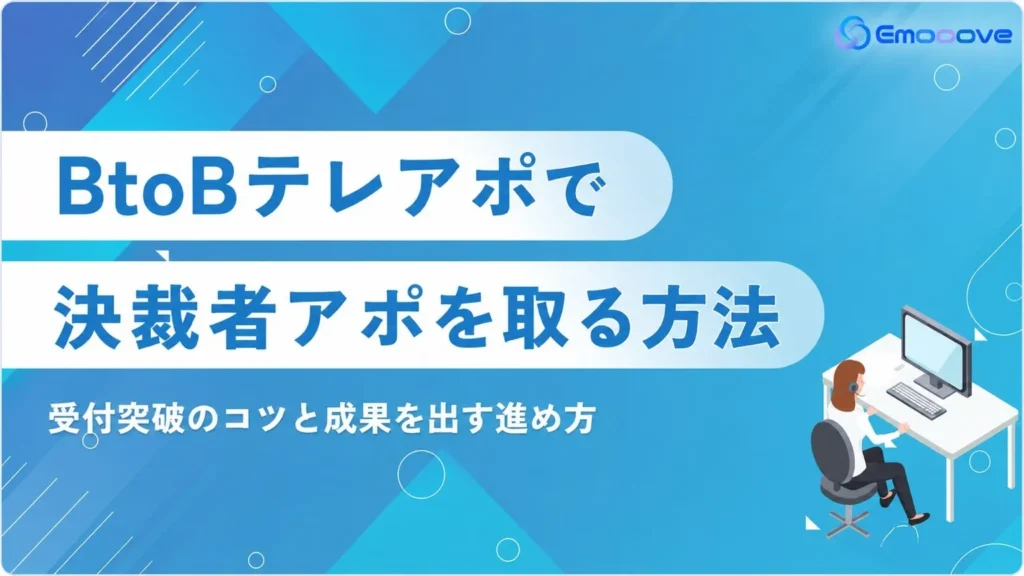 Emooove

BtoBテレアポで
決裁者アポを取る方法

受付突破のコツと成果を出す進め方